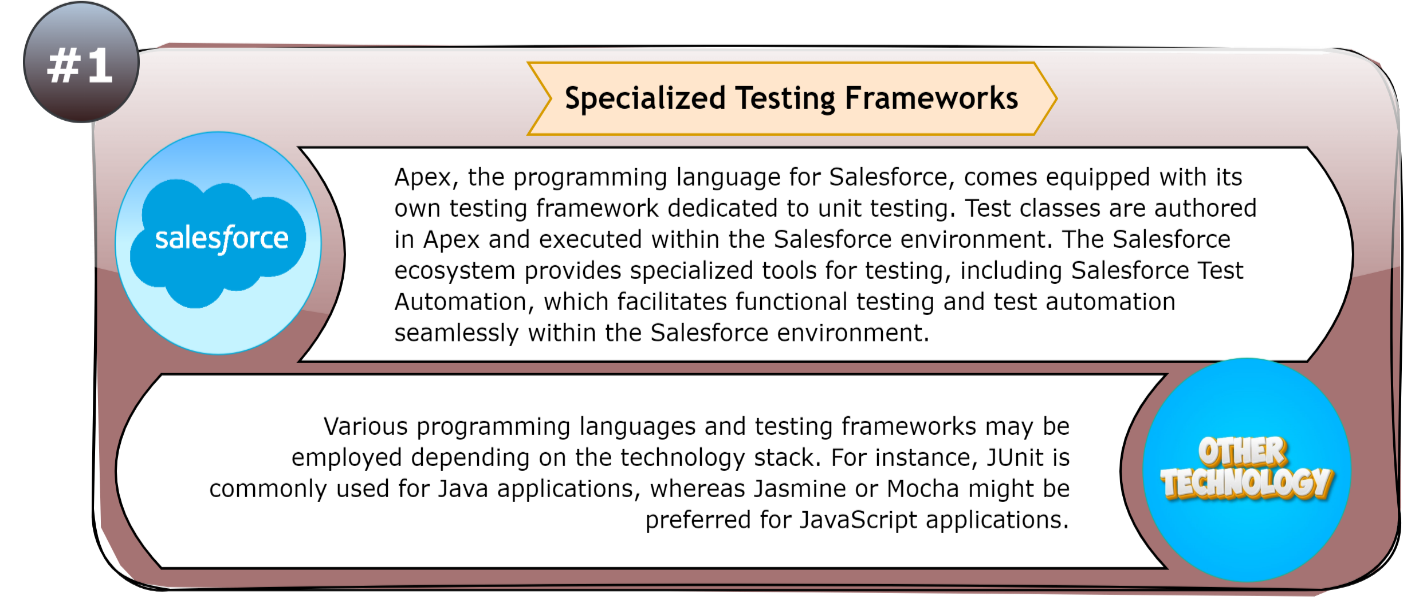 #1

Specialized Testing Frameworks

salesforce

Apex, the programming language for Salesforce, comes equipped with its own testing framework dedicated to unit testing. Test classes are authored in Apex and executed within the Salesforce environment. The Salesforce ecosystem provides specialized tools for testing, including Salesforce Test Automation, which facilitates functional testing and test automation seamlessly within the Salesforce environment.

Various programming languages and testing frameworks may be employed depending on the technology stack. For instance, JUnit is commonly used for Java applications, whereas Jasmine or Mocha might be preferred for JavaScript applications.

OTHER TECHNOLOGY